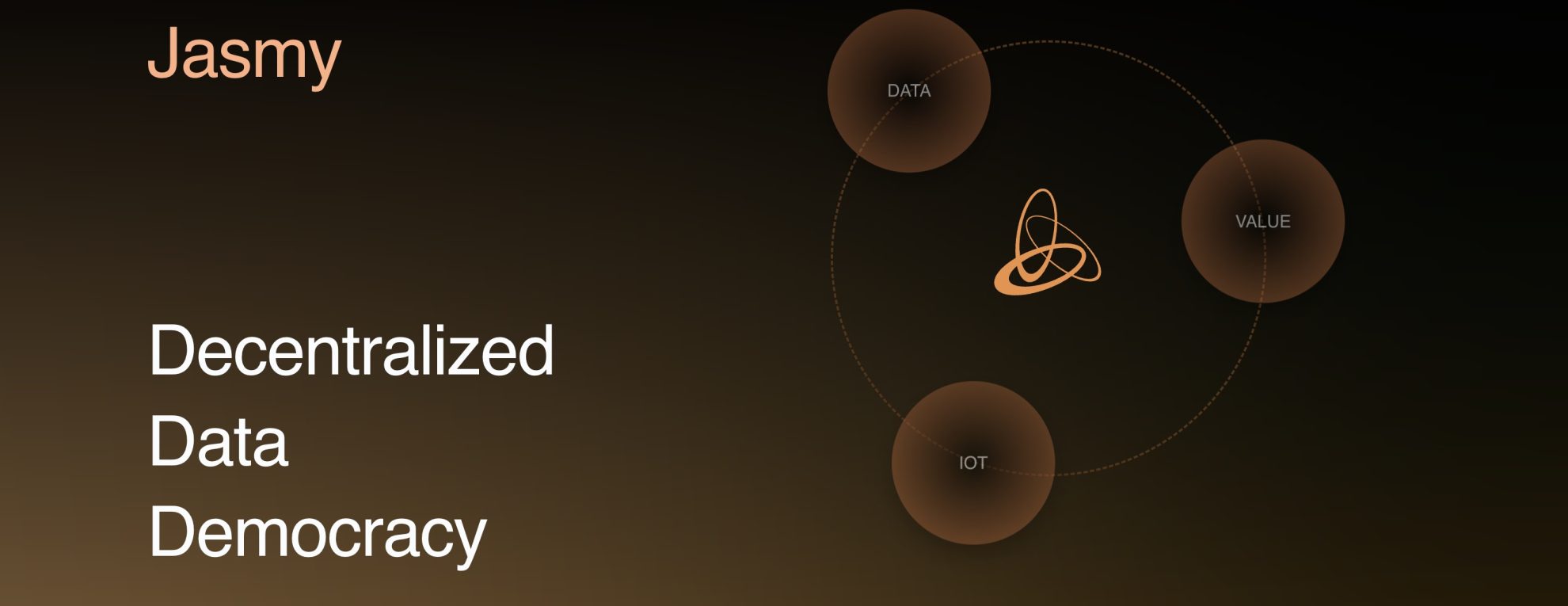 Jasmy

Decentralized
Data
Democracy

DATA

VALUE

IOT